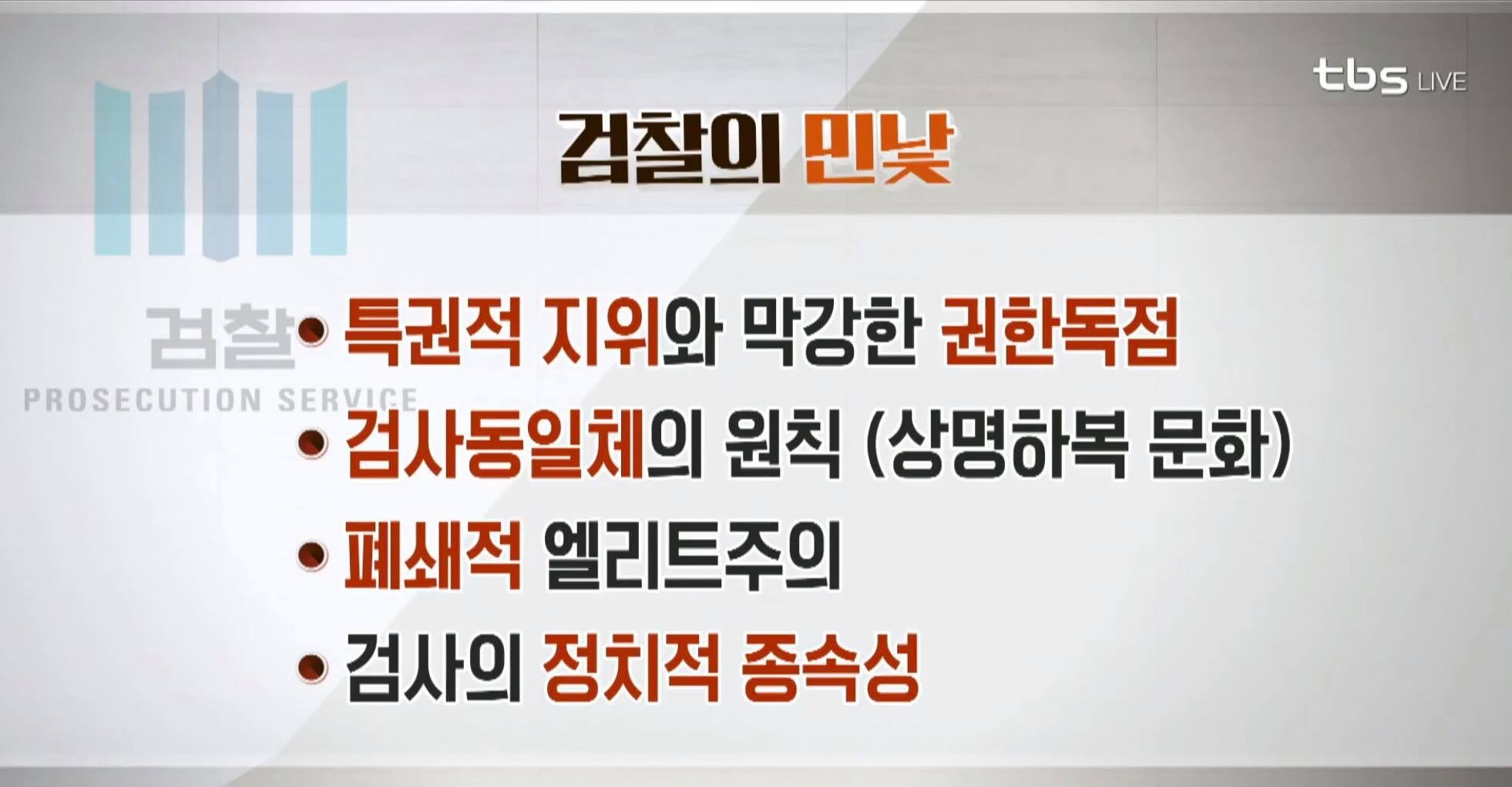 tbs LIVE

검찰의 민낯

검찰
PROSECUTION SERVICE

• 특권적 지위와 막강한 권한독점

• 검사동일체의 원칙 (상명하복 문화)

• 폐쇄적 엘리트주의

• 검사의 정치적 종속성